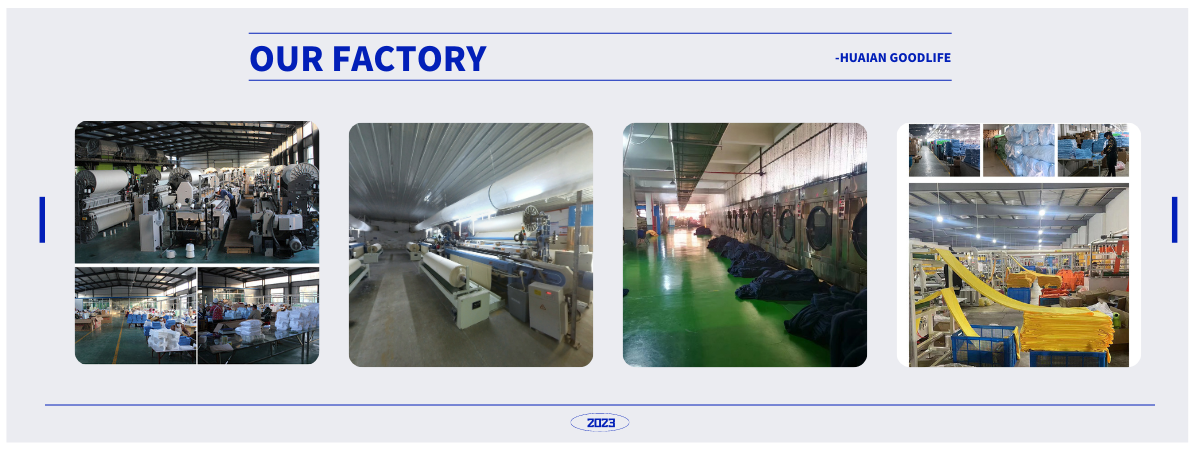 OUR FACTORY

-HUAIAN GOODLIFE

2023